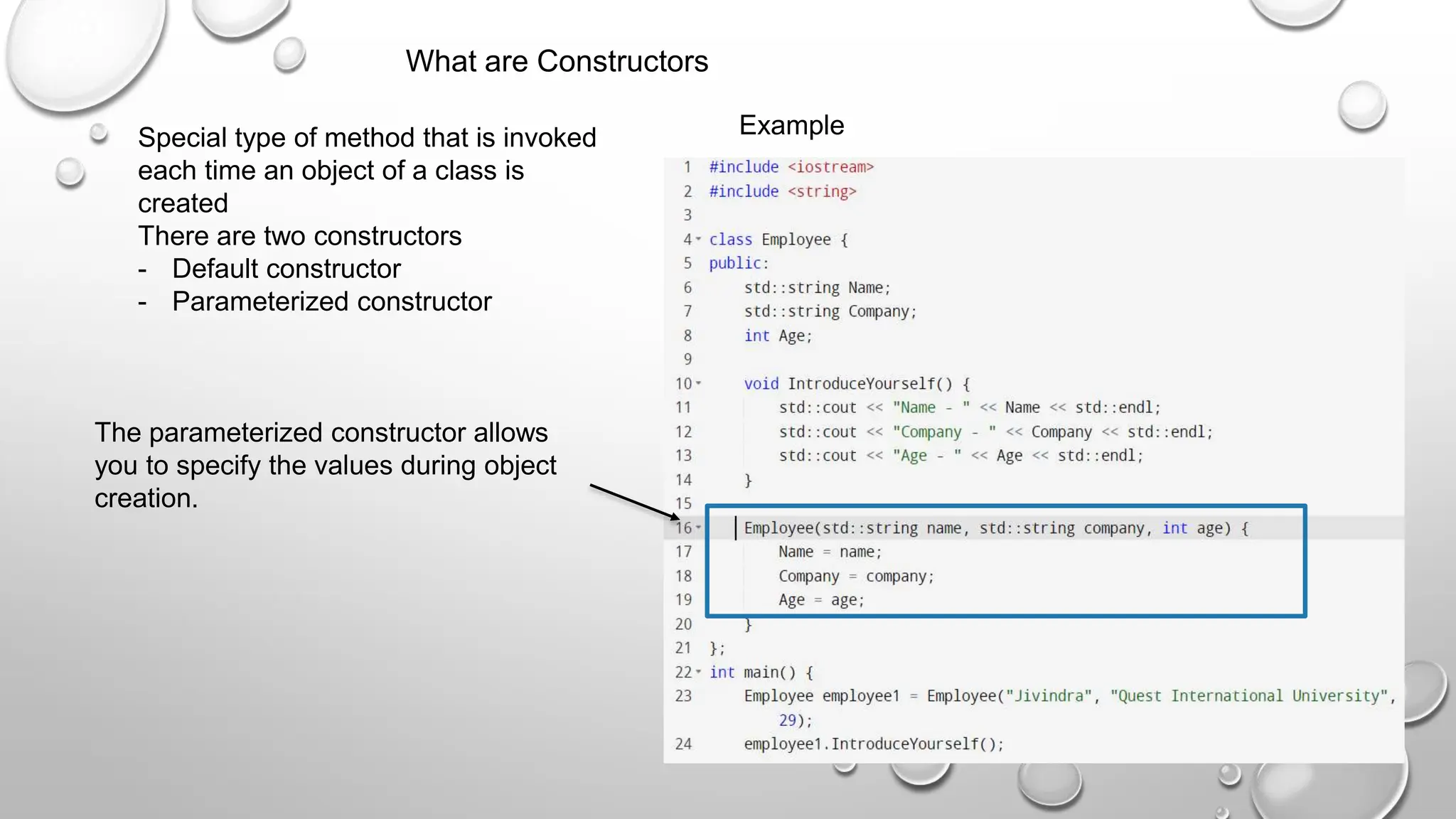 What are Constructors

Special type of method that is invoked each time an object of a class is created
There are two constructors
- Default constructor
- Parameterized constructor

The parameterized constructor allows you to specify the values during object creation.

Example

1 #include <iostream>
2 #include <string>
3
4 class Employee {
5 public:
6     std::string Name;
7     std::string Company;
8     int Age;
9
10     void IntroduceYourself() {
11         std::cout << "Name - " << Name << std::endl;
12         std::cout << "Company - " << Company << std::endl;
13         std::cout << "Age - " << Age << std::endl;
14     }
15
16     Employee(std::string name, std::string company, int age) {
17         Name = name;
18         Company = company;
19         Age = age;
20     }
21 };
22 int main() {
23     Employee employee1 = Employee("Jivindra", "Quest International University", 29);
24     employee1.IntroduceYourself();